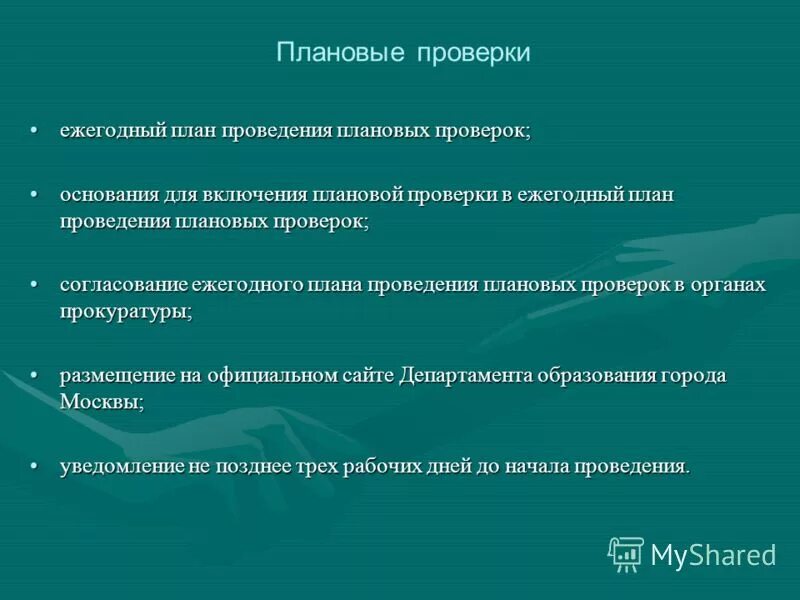 Плановые проверки

• ежегодный план проведения плановых проверок;

• основания для включения плановой проверки в ежегодный план проведения плановых проверок;

• согласование ежегодного плана проведения плановых проверок в органах прокуратуры;

• размещение на официальном сайте Департамента образования города Москвы;

• уведомление не позднее трех рабочих дней до начала проведения.

MyShared